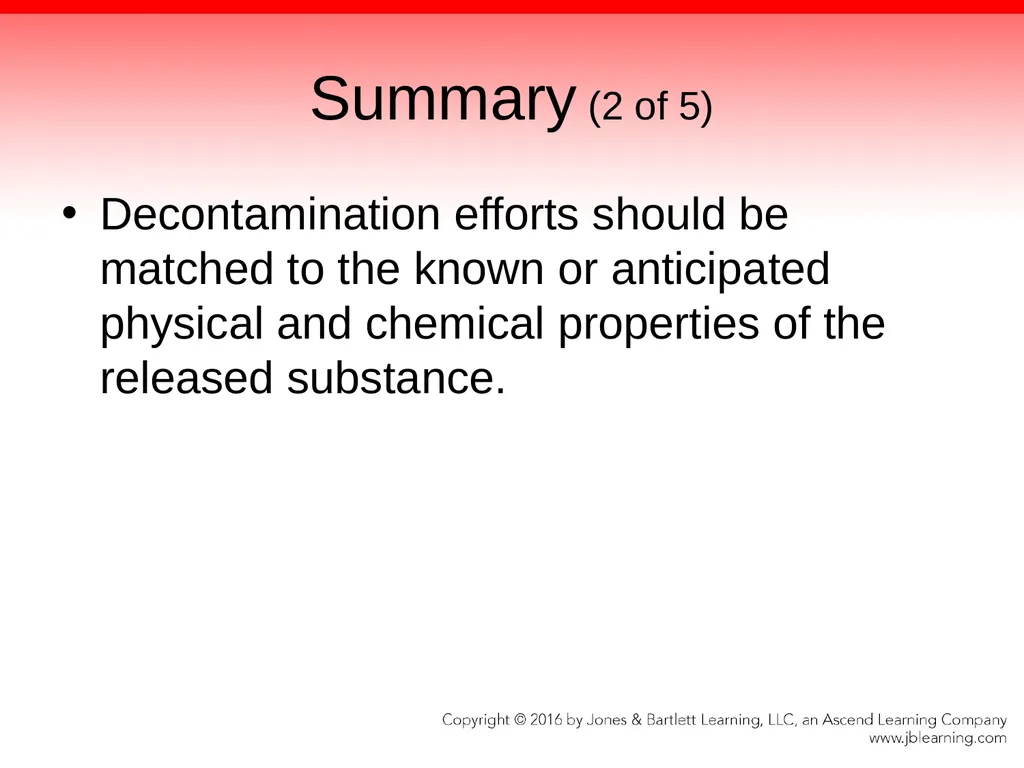 Summary (2 of 5)

• Decontamination efforts should be matched to the known or anticipated physical and chemical properties of the released substance.

Copyright © 2016 by Jones & Bartlett Learning, LLC, an Ascend Learning Company
www.jblearning.com